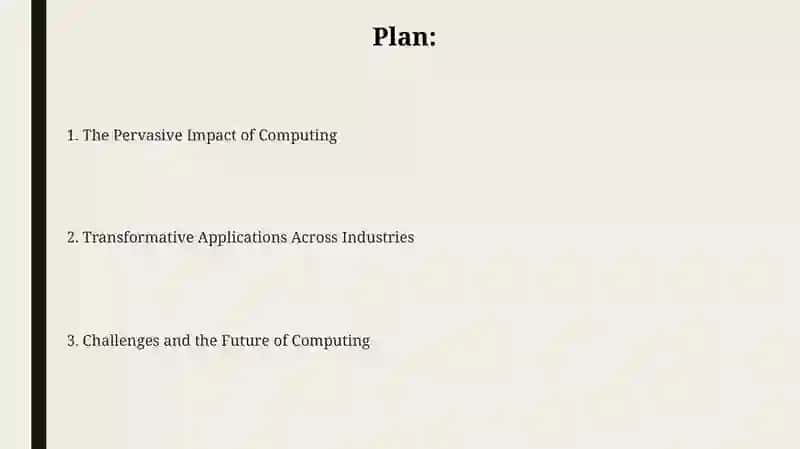 Plan:

1. The Pervasive Impact of Computing

2. Transformative Applications Across Industries

3. Challenges and the Future of Computing